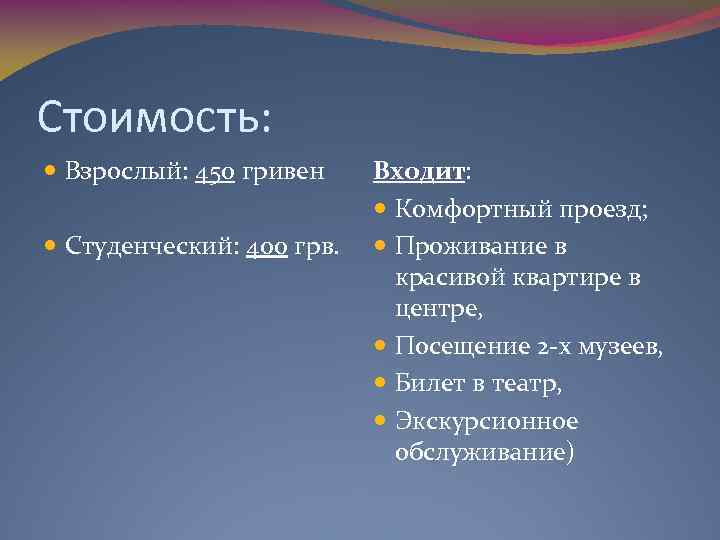 Стоимость:

Взрослый: 450 гривен

Студенческий: 400 грв.

Входит:

Комфортный проезд;

Проживание в красивой квартире в центре,

Посещение 2-х музеев,

Билет в театр,

Экскурсионное обслуживание)